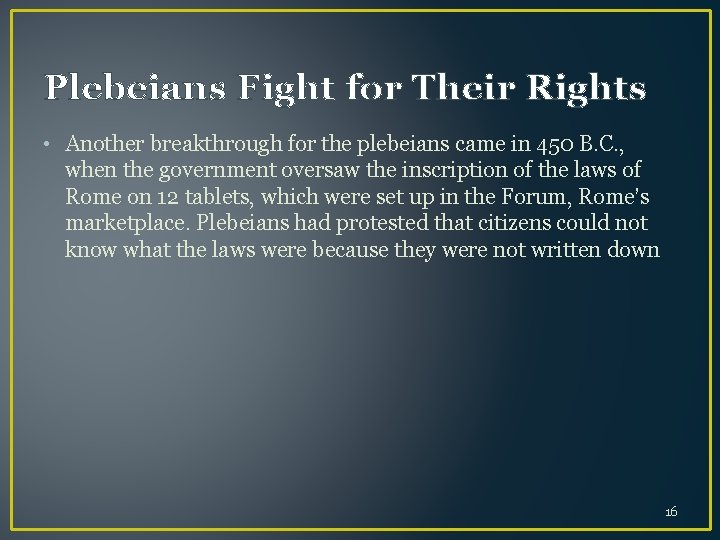 Plebeians Fight for Their Rights

• Another breakthrough for the plebeians came in 450 B.C., when the government oversaw the inscription of the laws of Rome on 12 tablets, which were set up in the Forum, Rome's marketplace. Plebeians had protested that citizens could not know what the laws were because they were not written down

16